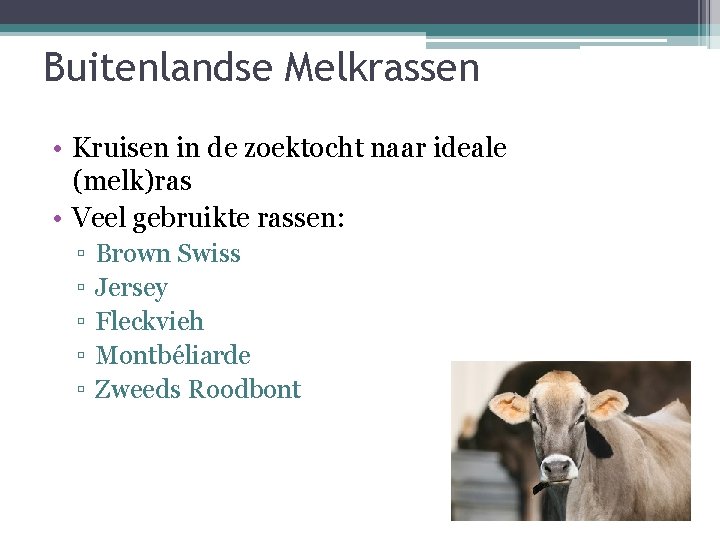 Buitenlandse Melkrassen

• Kruisen in de zoektocht naar ideale (melk)ras
• Veel gebruikte rassen:
  ▫ Brown Swiss
  ▫ Jersey
  ▫ Fleckvieh
  ▫ Montbéliarde
  ▫ Zweeds Roodbont